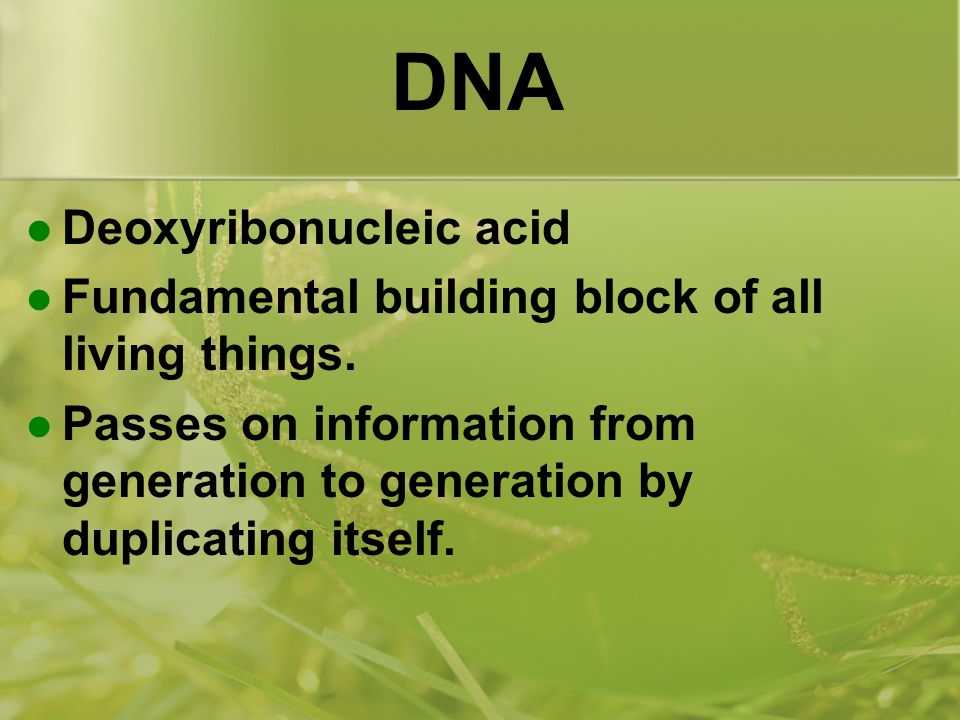 DNA

- Deoxyribonucleic acid
- Fundamental building block of all living things.
- Passes on information from generation to generation by duplicating itself.